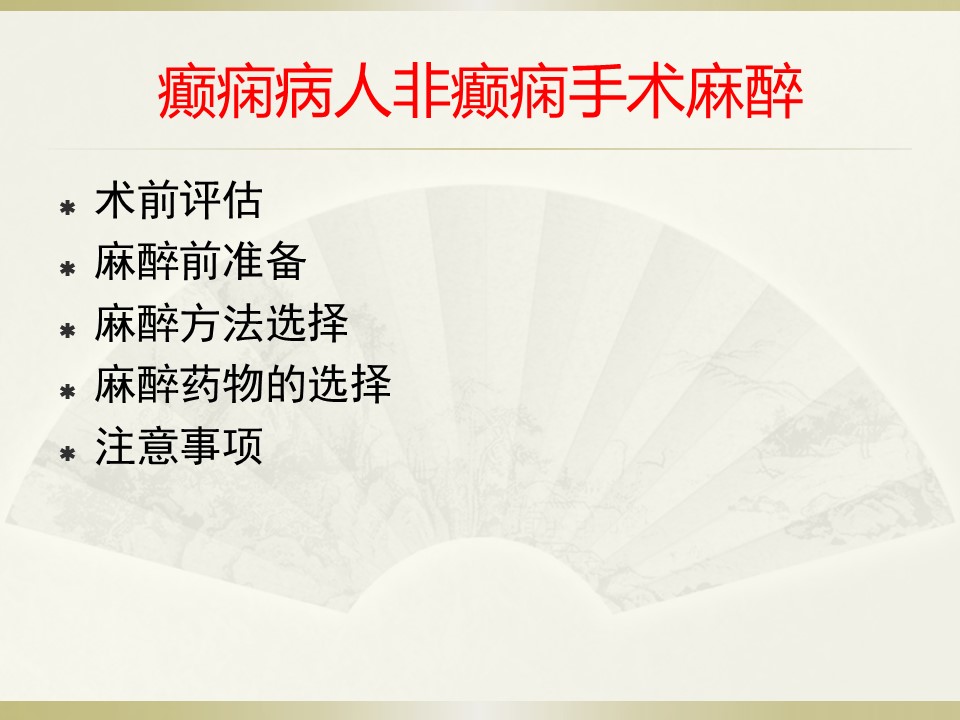 癫痫病人非癫痫手术麻醉

* 术前评估
* 麻醉前准备
* 麻醉方法选择
* 麻醉药物的选择
* 注意事项